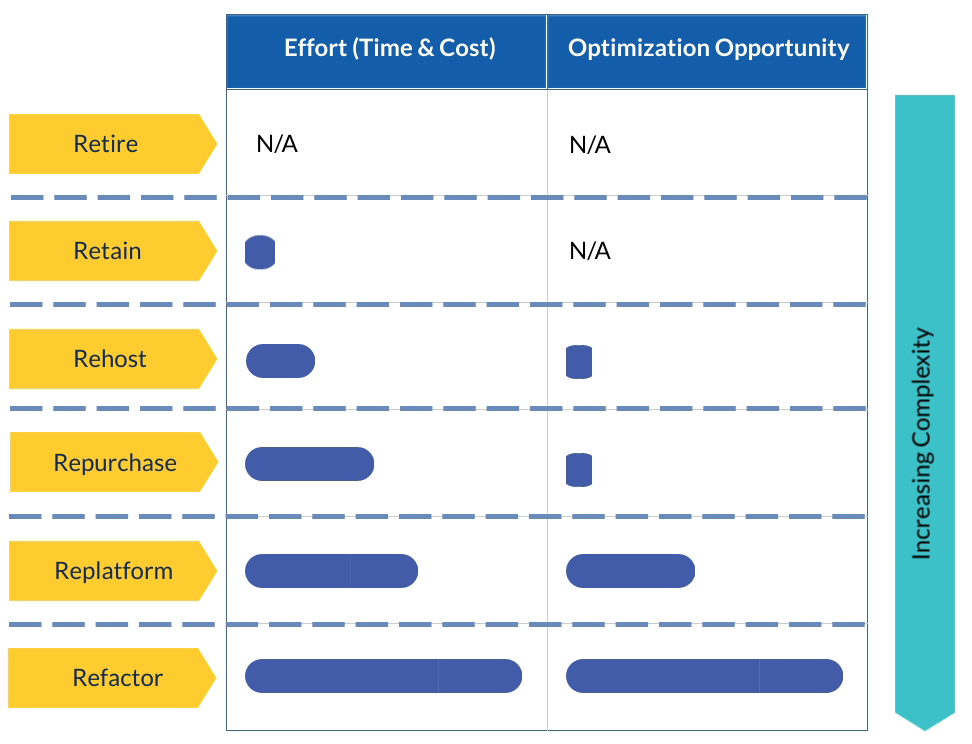 | | Effort (Time & Cost) | Optimization Opportunity |
|---|---|---|
| Retire | N/A | N/A |
| Retain | | N/A |
| Rehost | | |
| Repurchase | | |
| Replatform | | |
| Refactor | | |

Increasing Complexity